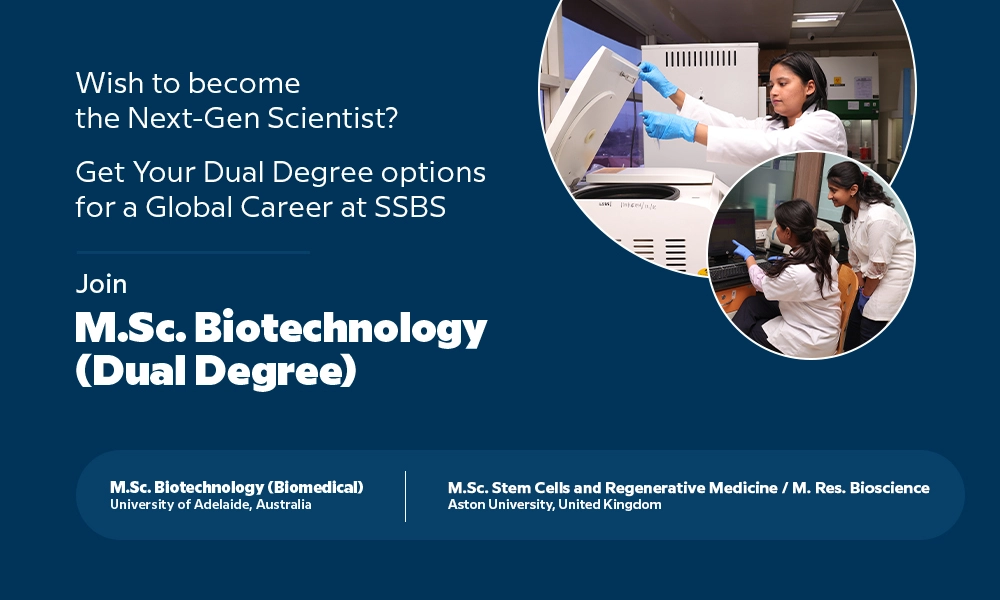 Wish to become the Next-Gen Scientist?

Get Your Dual Degree options for a Global Career at SSBS

Join

M.Sc. Biotechnology (Dual Degree)

M.Sc. Biotechnology (Biomedical)
University of Adelaide, Australia

M.Sc. Stem Cells and Regenerative Medicine / M. Res. Bioscience
Aston University, United Kingdom